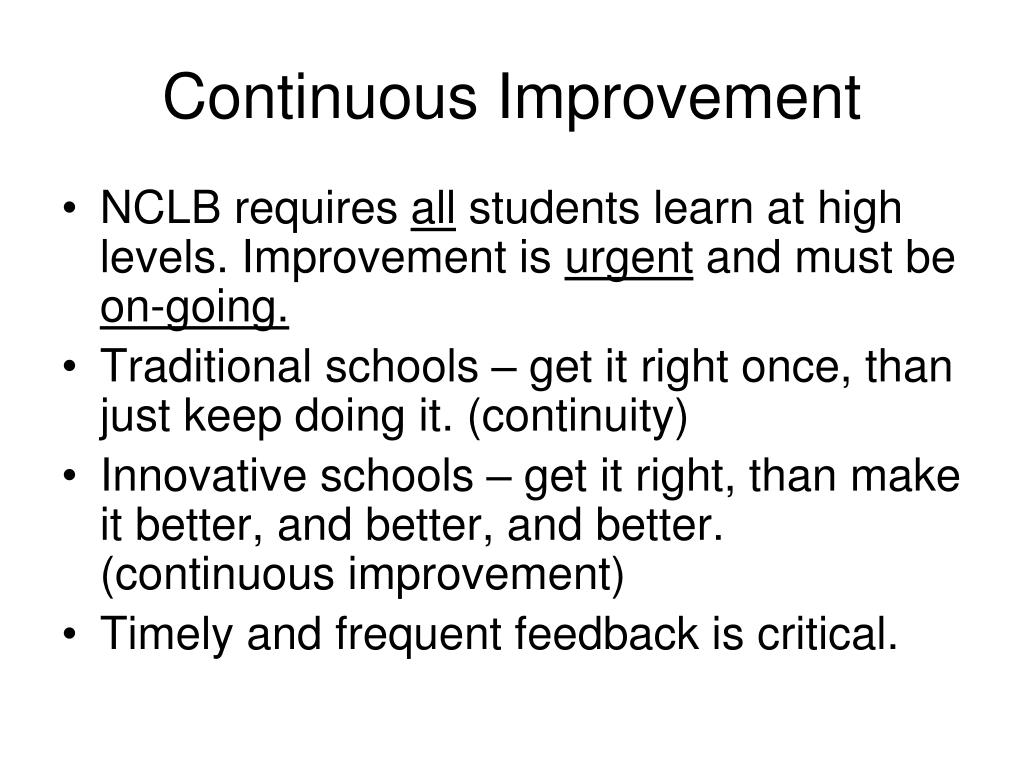 Continuous Improvement

• NCLB requires all students learn at high levels. Improvement is urgent and must be on-going.
• Traditional schools – get it right once, than just keep doing it. (continuity)
• Innovative schools – get it right, than make it better, and better, and better. (continuous improvement)
• Timely and frequent feedback is critical.